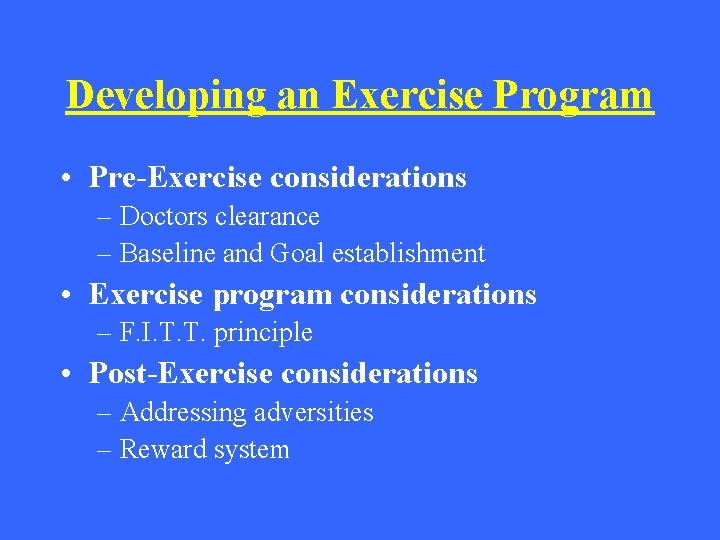 Developing an Exercise Program

• Pre-Exercise considerations
– Doctors clearance
– Baseline and Goal establishment
• Exercise program considerations
– F.I.T.T. principle
• Post-Exercise considerations
– Addressing adversities
– Reward system